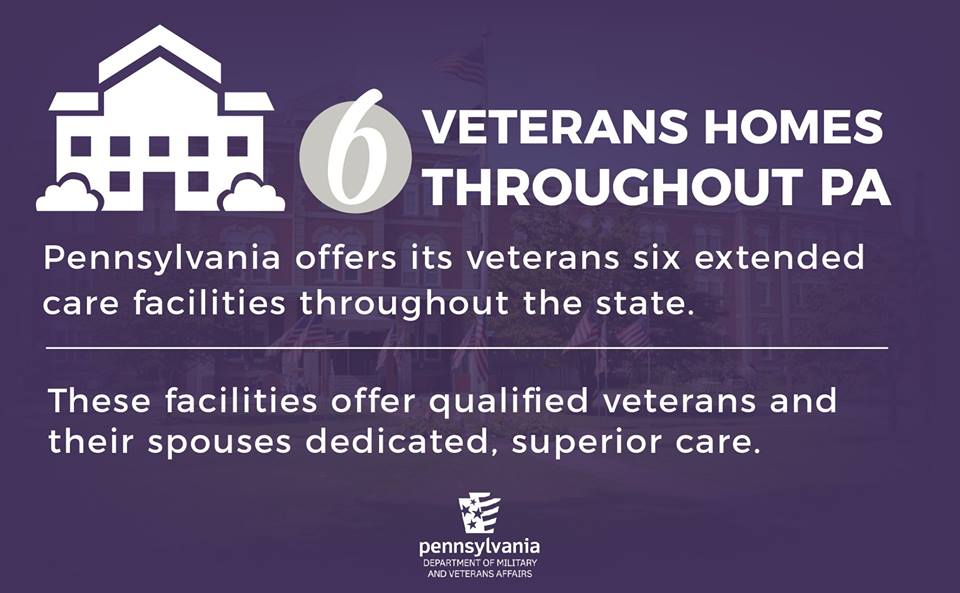 6 VETERANS HOMES THROUGHOUT PA

Pennsylvania offers its veterans six extended care facilities throughout the state.

These facilities offer qualified veterans and their spouses dedicated, superior care.

pennsylvania
DEPARTMENT OF MILITARY AND VETERANS AFFAIRS